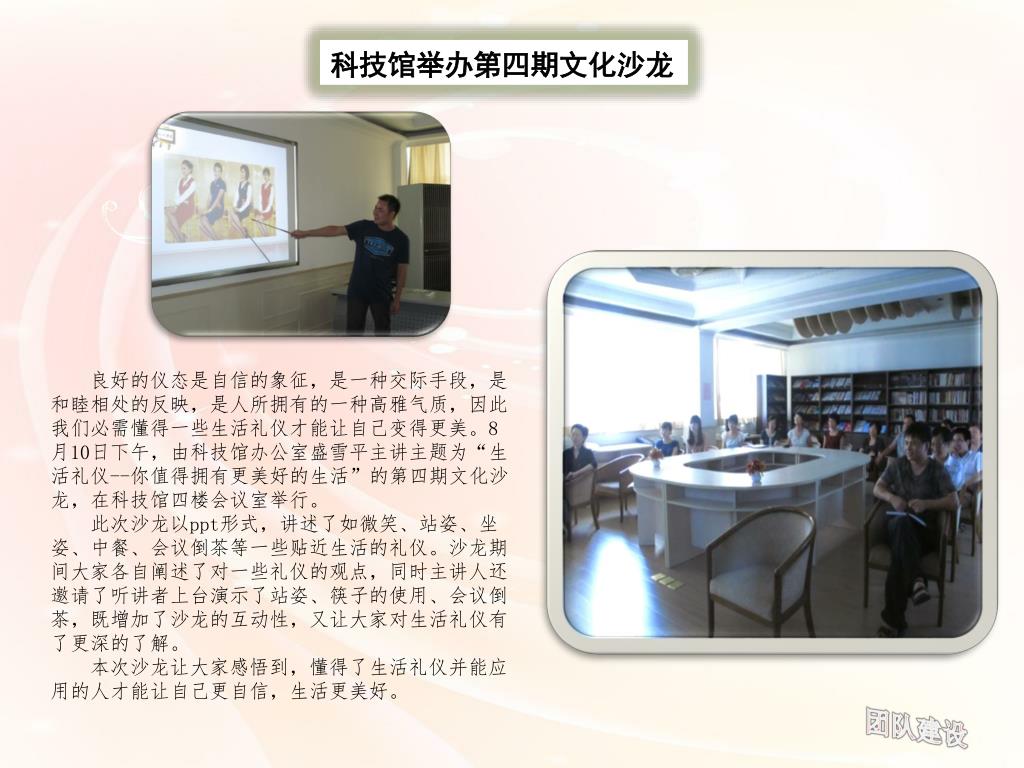 科技馆举办第四期文化沙龙

良好的仪态是自信的象征，是一种交际手段，是和睦相处的反映，是人所拥有的一种高雅气质，因此我们必需懂得一些生活礼仪才能让自己变得更美。8月10日下午，由科技馆办公室盛雪平主讲主题为“生活礼仪--你值得拥有更美好的生活”的第四期文化沙龙，在科技馆四楼会议室举行。

此次沙龙以ppt形式，讲述了如微笑、站姿、坐姿、中餐、会议倒茶等一些贴近生活的礼仪。沙龙期间大家各自阐述了对一些礼仪的观点，同时主讲人还邀请了听讲者上台演示了站姿、筷子的使用、会议倒茶，既增加了沙龙的互动性，又让大家对生活礼仪有了更深的了解。

本次沙龙让大家感悟到，懂得了生活礼仪并能应用的人才能让自己更自信，生活更美好。

团队建设